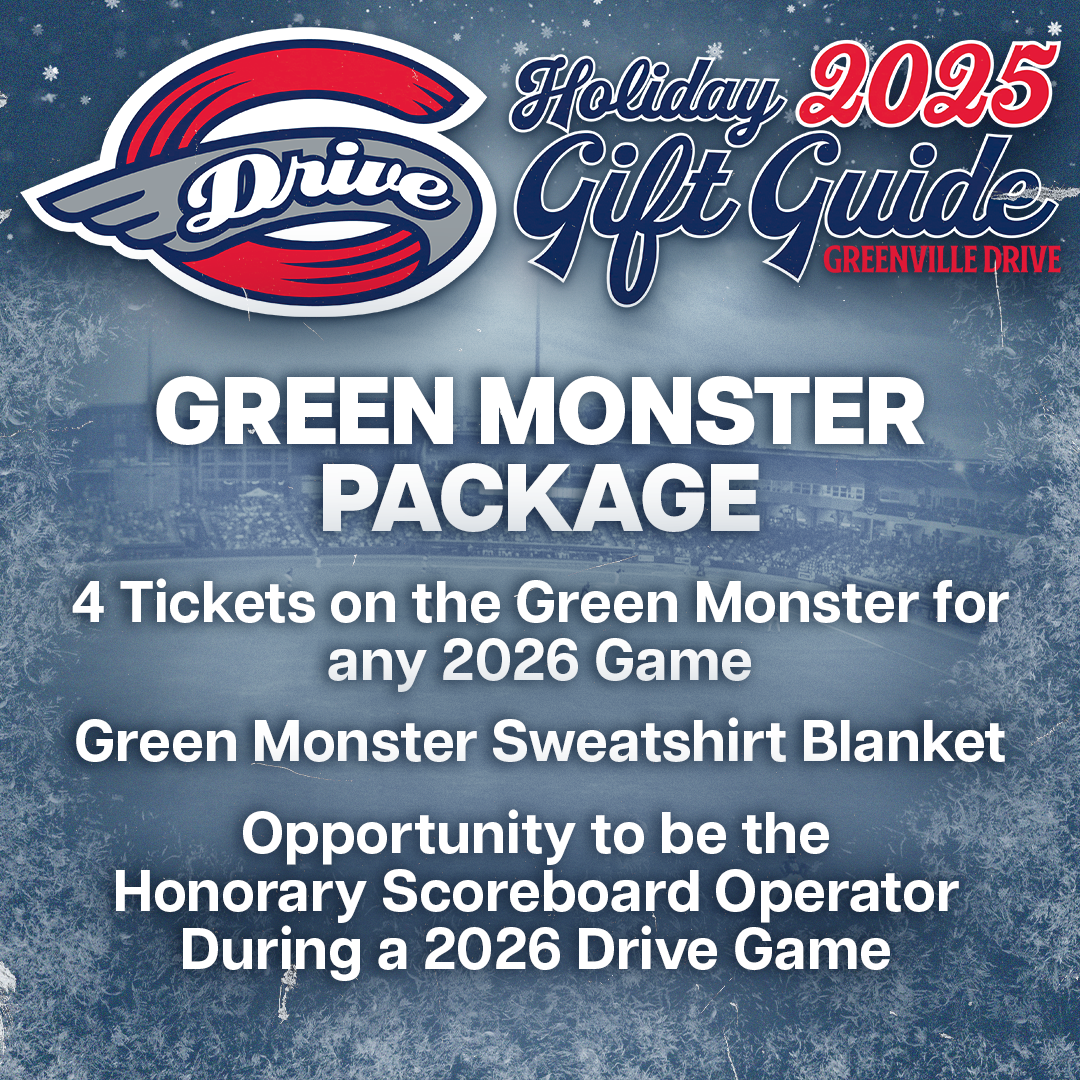 Drive

Holiday 2025 Gift Guide
GREENVILLE DRIVE

GREEN MONSTER PACKAGE

4 Tickets on the Green Monster for any 2026 Game

Green Monster Sweatshirt Blanket

Opportunity to be the Honorary Scoreboard Operator During a 2026 Drive Game